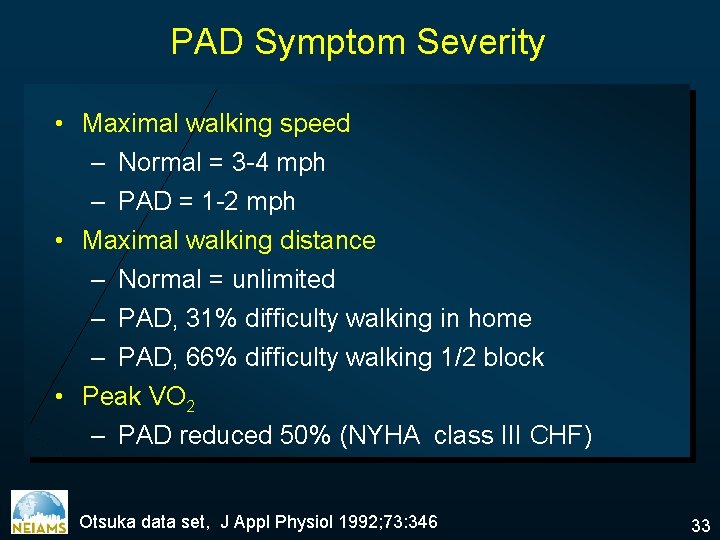 PAD Symptom Severity

• Maximal walking speed
– Normal = 3-4 mph
– PAD = 1-2 mph
• Maximal walking distance
– Normal = unlimited
– PAD, 31% difficulty walking in home
– PAD, 66% difficulty walking 1/2 block
• Peak $VO_2$
– PAD reduced 50% (NYHA class III CHF)

NEIAMS

Otsuka data set, J Appl Physiol 1992;73:346

33